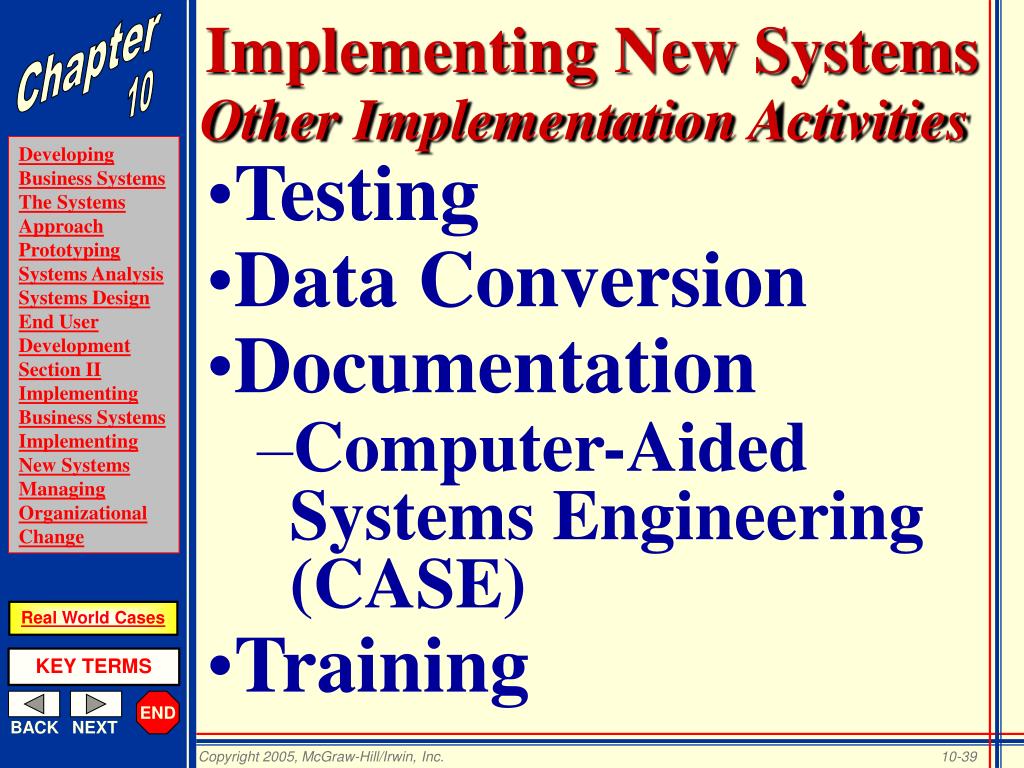 Chapter 10

Developing Business Systems
The Systems Approach
Prototyping
Systems Analysis
Systems Design
End User Development
Section II
Implementing Business Systems
Implementing New Systems
Managing Organizational Change

Real World Cases

KEY TERMS

BACK NEXT END

Implementing New Systems
Other Implementation Activities

•Testing
•Data Conversion
•Documentation
–Computer-Aided Systems Engineering (CASE)
•Training

Copyright 2005, McGraw-Hill/Irwin, Inc.

10-39